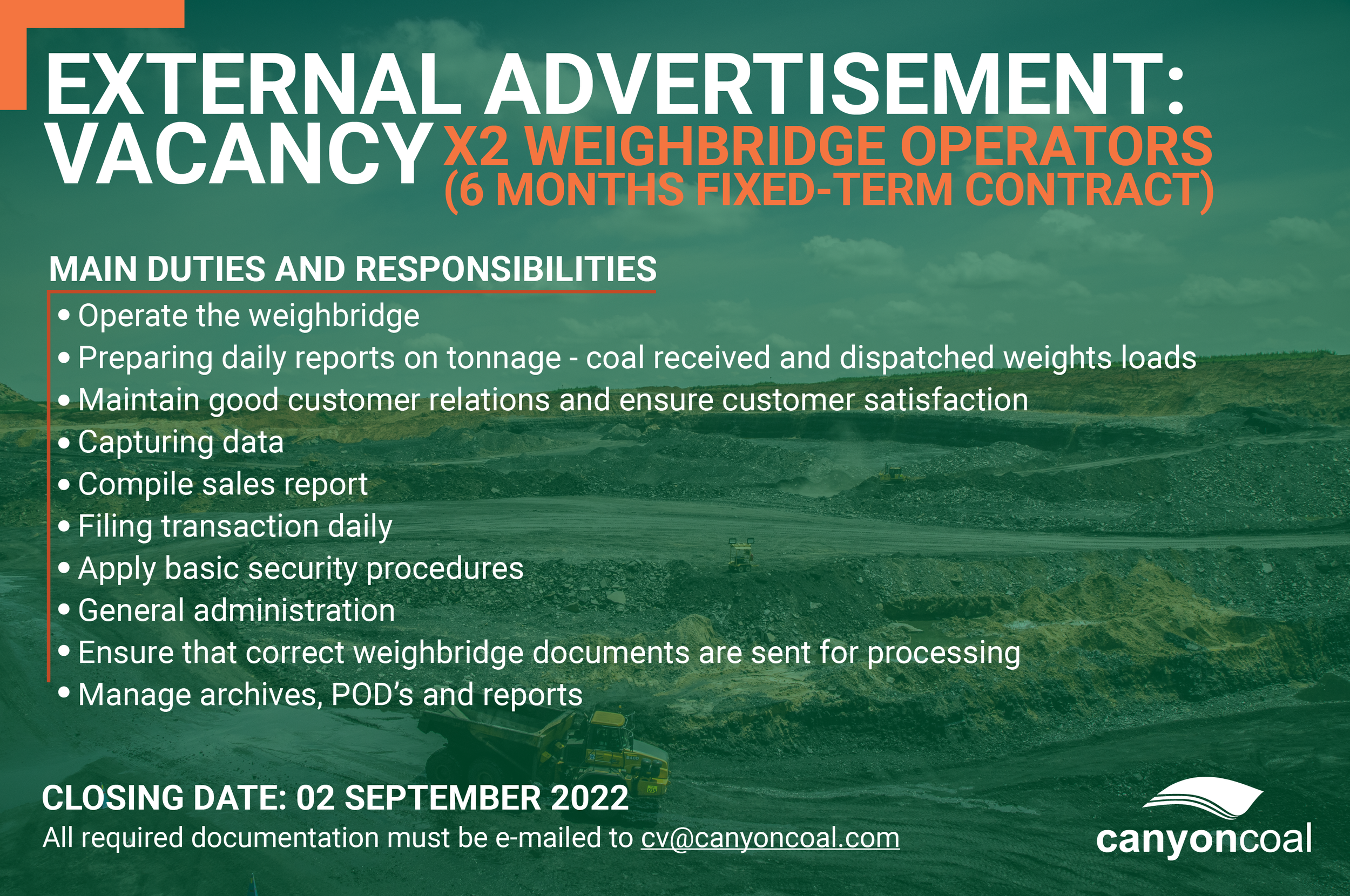 EXTERNAL ADVERTISEMENT:
VACANCY X2 WEIGHBRIDGE OPERATORS (6 MONTHS FIXED-TERM CONTRACT)

MAIN DUTIES AND RESPONSIBILITIES

• Operate the weighbridge
• Preparing daily reports on tonnage - coal received and dispatched weights loads
• Maintain good customer relations and ensure customer satisfaction
• Capturing data
• Compile sales report
• Filing transaction daily
• Apply basic security procedures
• General administration
• Ensure that correct weighbridge documents are sent for processing
• Manage archives, POD's and reports

CLOSING DATE: 02 SEPTEMBER 2022
All required documentation must be e-mailed to cv@canyoncoal.com

canyoncoal